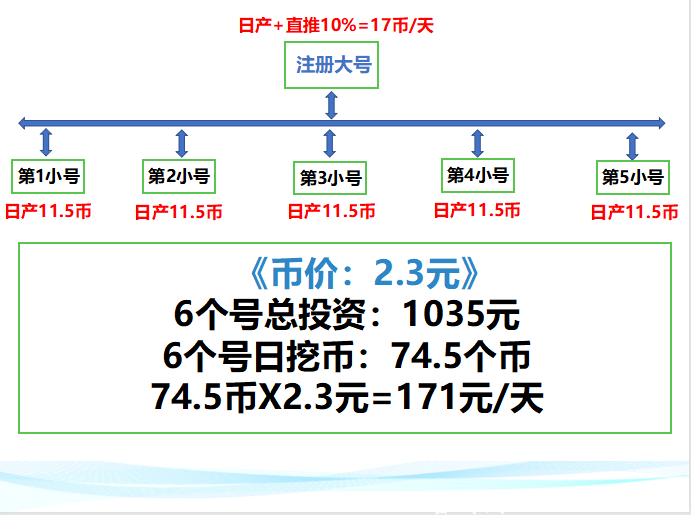 日产+直推10%=17币/天

注册大号

第1小号
日产11.5币

第2小号
日产11.5币

第3小号
日产11.5币

第4小号
日产11.5币

第5小号
日产11.5币

《币价：2.3元》
6个号总投资：1035元
6个号日挖币：74.5个币
74.5币X2.3元=171元/天